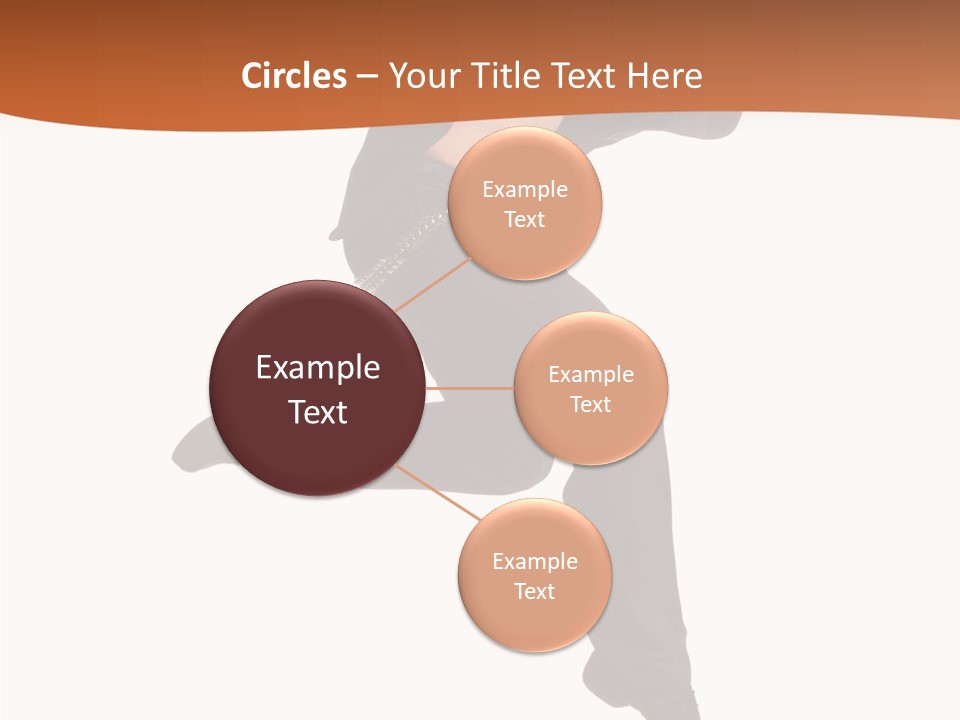 Circles – Your Title Text Here

Example Text

Example Text

Example Text

Example Text